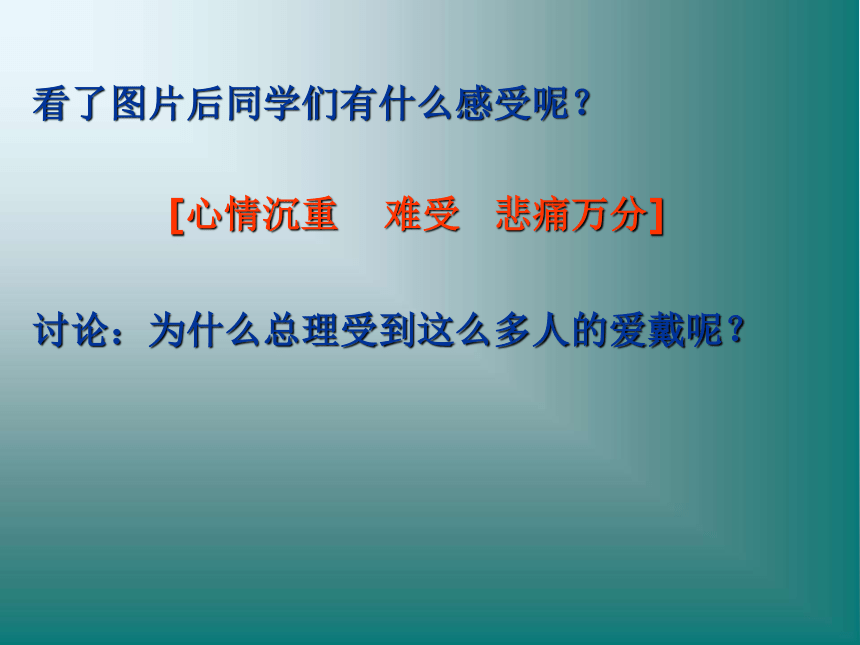 看了图片后同学们有什么感受呢？

[心情沉重　难受　悲痛万分]

讨论：为什么总理受到这么多人的爱戴呢？